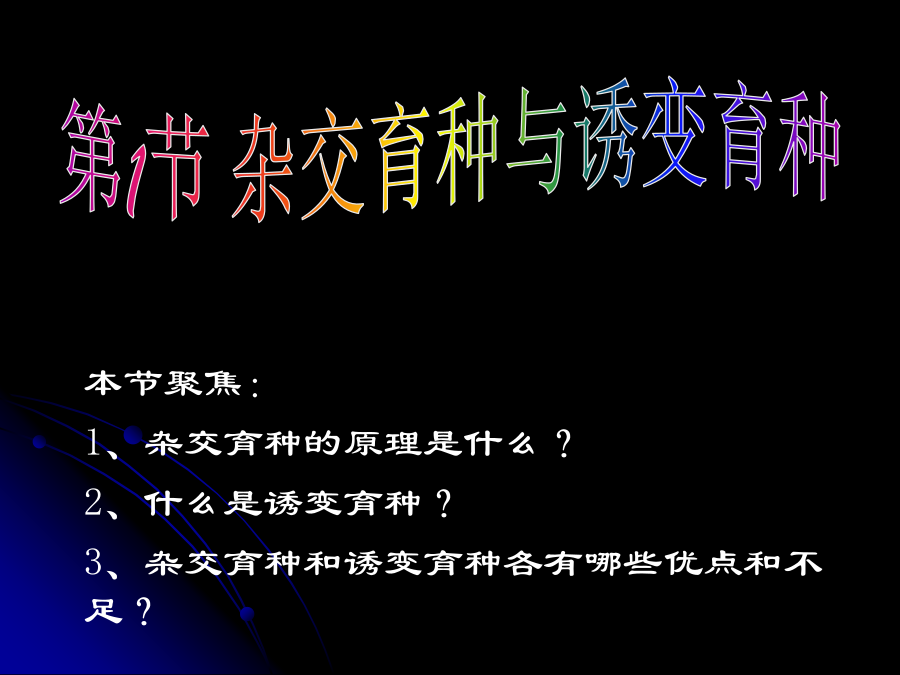 第1节 杂交育种与诱变育种

本节聚焦：

1、杂交育种的原理是什么？

2、什么是诱变育种？

3、杂交育种和诱变育种各有哪些优点和不足？